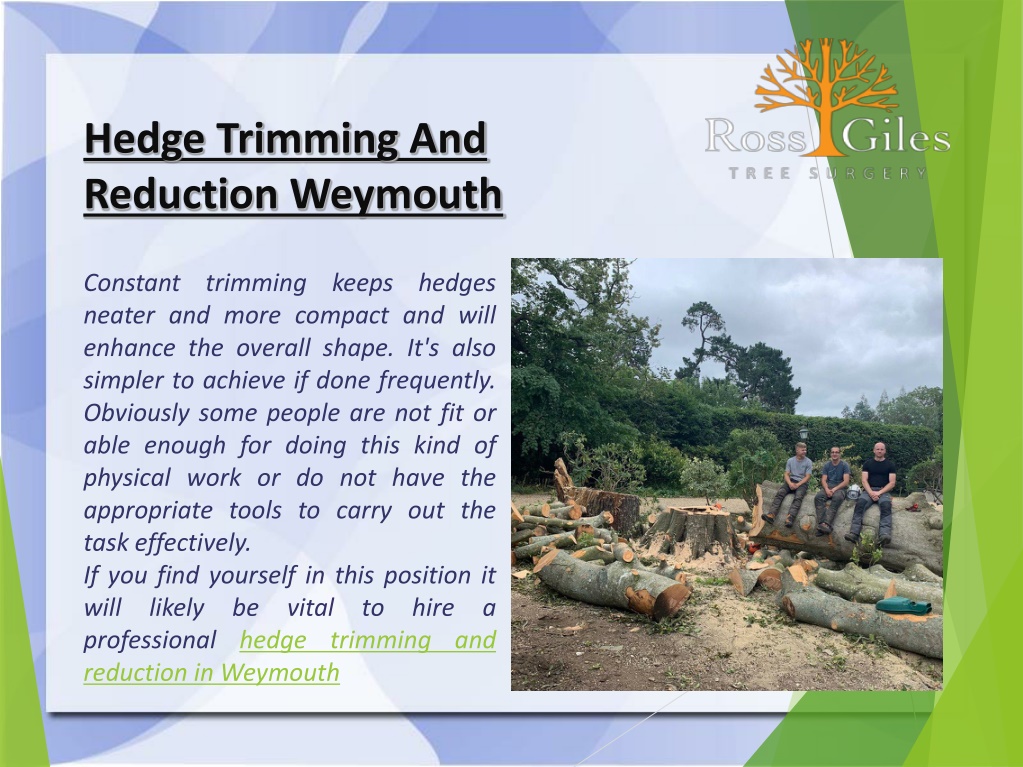 Hedge Trimming And Reduction Weymouth

Ross Giles
TREE SURGERY

Constant trimming keeps hedges neater and more compact and will enhance the overall shape. It's also simpler to achieve if done frequently. Obviously some people are not fit or able enough for doing this kind of physical work or do not have the appropriate tools to carry out the task effectively.
If you find yourself in this position it will likely be vital to hire a professional hedge trimming and reduction in Weymouth